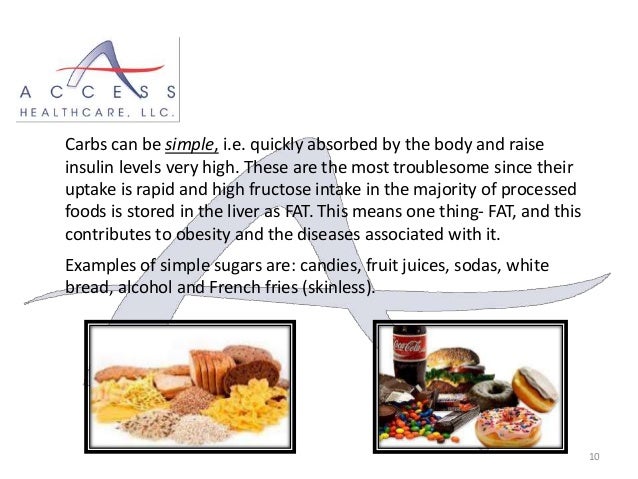 ACCESS
HEALTHCARE, LLC.

Carbs can be simple, i.e. quickly absorbed by the body and raise insulin levels very high. These are the most troublesome since their uptake is rapid and high fructose intake in the majority of processed foods is stored in the liver as FAT. This means one thing- FAT, and this contributes to obesity and the diseases associated with it.

Examples of simple sugars are: candies, fruit juices, sodas, white bread, alcohol and French fries (skinless).

Coca-Cola

10